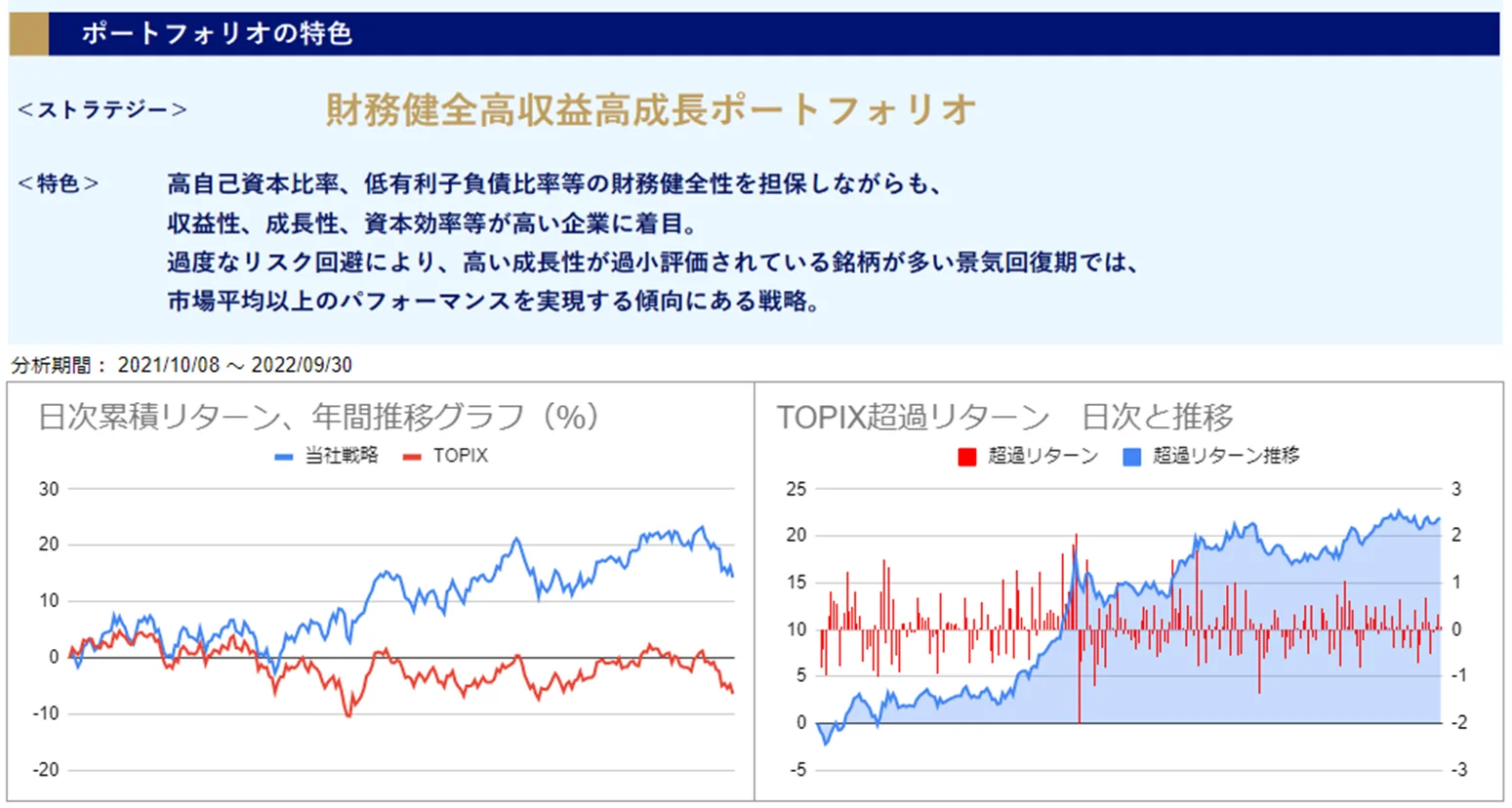 ポートフォリオの特色

＜ストラテジー＞　財務健全高収益高成長ポートフォリオ

＜特色＞　高自己資本比率、低有利子負債比率等の財務健全性を担保しながらも、
収益性、成長性、資本効率等が高い企業に着目。
過度なリスク回避により、高い成長性が過小評価されている銘柄が多い景気回復期では、
市場平均以上のパフォーマンスを実現する傾向にある戦略。

分析期間： 2021/10/08 ～ 2022/09/30

日次累積リターン、年間推移グラフ（%）
当社戦略　TOPIX
30
20
10
0
-10
-20

TOPIX超過リターン　日次と推移
超過リターン　超過リターン推移
25
20
15
10
5
0
-5
3
2
1
0
-1
-2
-3